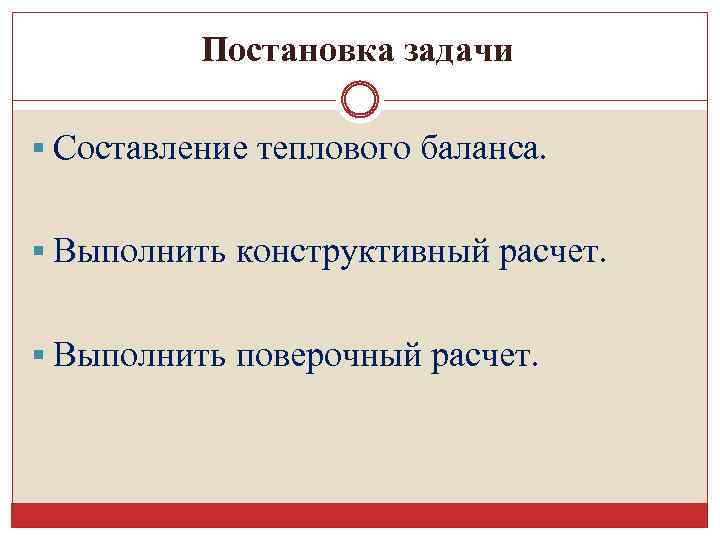 Постановка задачи

▪ Составление теплового баланса.

▪ Выполнить конструктивный расчет.

▪ Выполнить поверочный расчет.